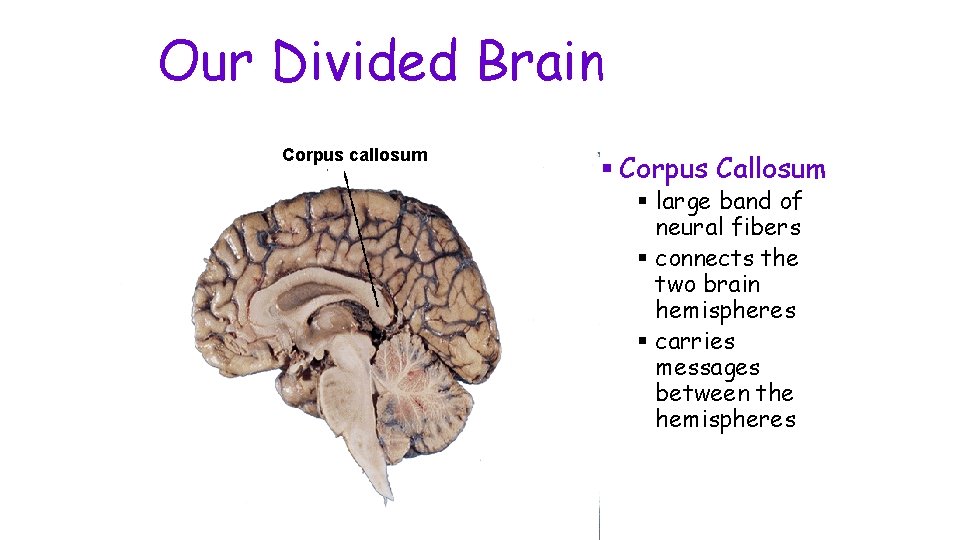 Our Divided Brain

Corpus callosum

▪ Corpus Callosum
▪ large band of neural fibers
▪ connects the two brain hemispheres
▪ carries messages between the hemispheres